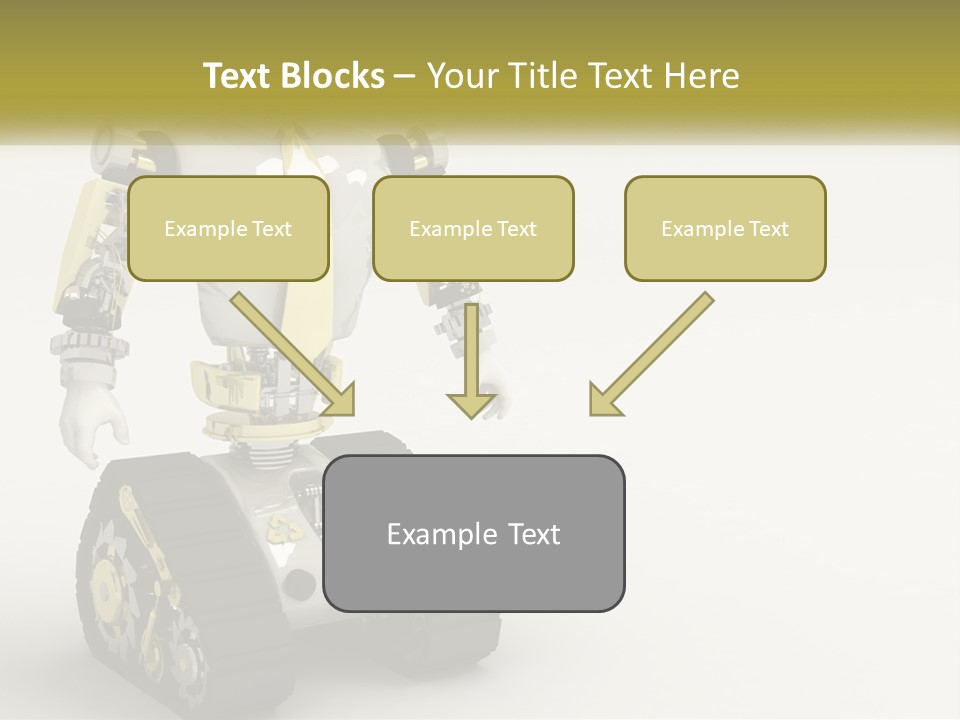 Text Blocks – Your Title Text Here

Example Text

Example Text

Example Text

Example Text